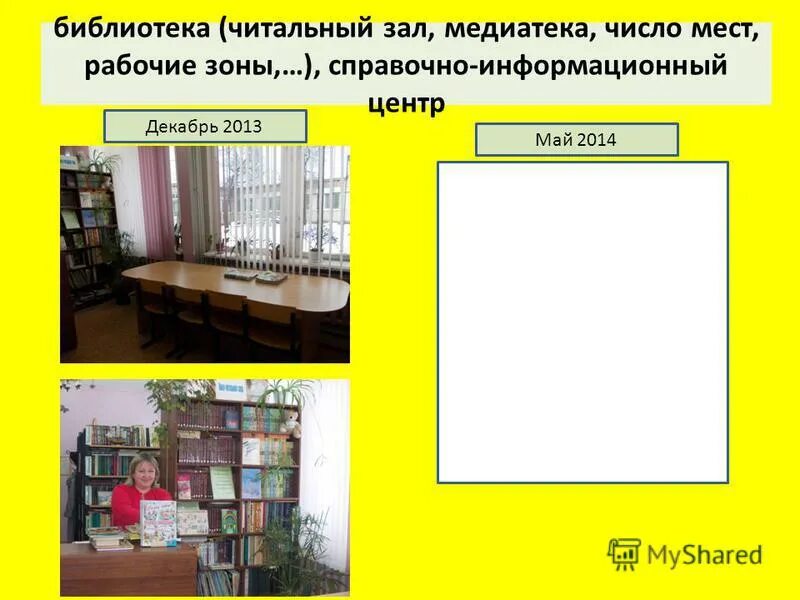 библиотека (читальный зал, медиатека, число мест, рабочие зоны,…), справочно-информационный центр

Декабрь 2013

Май 2014

MyShared